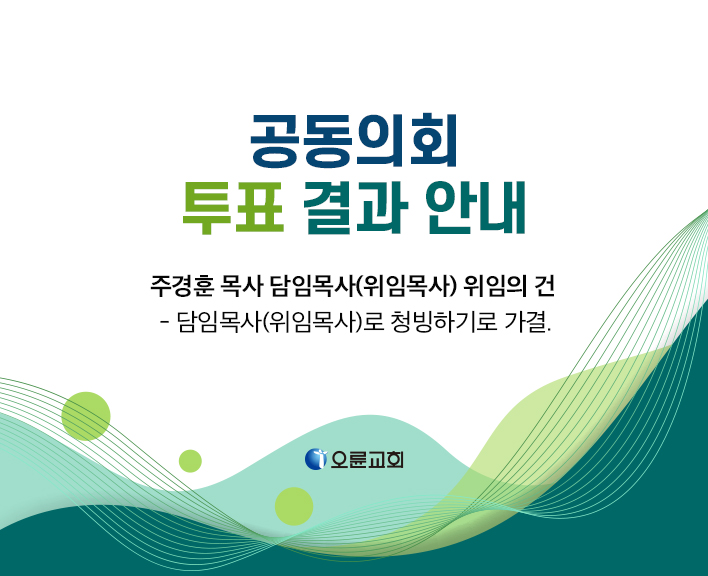 공동의회
투표 결과 안내

주경훈 목사 담임목사(위임목사) 위임의 건
- 담임목사(위임목사)로 청빙하기로 가결.

오륜교회